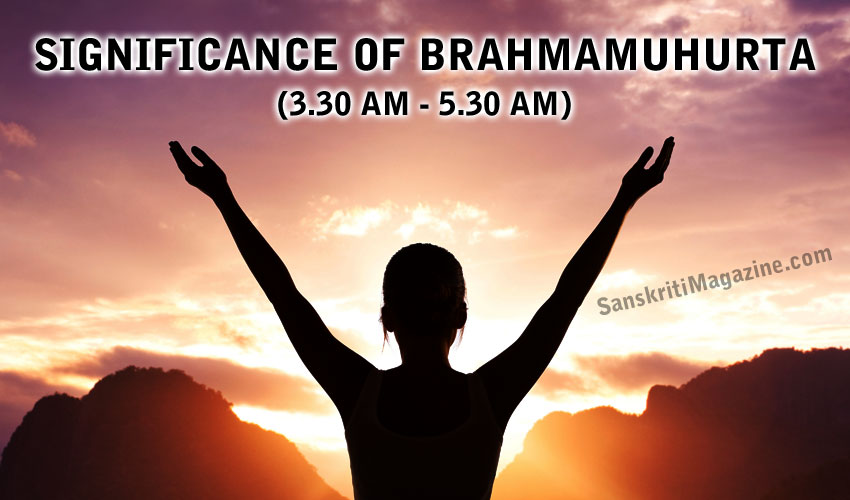 SIGNIFICANCE OF BRAHMAMUHURTA
(3.30 AM - 5.30 AM)

SanskritiMagazine.com